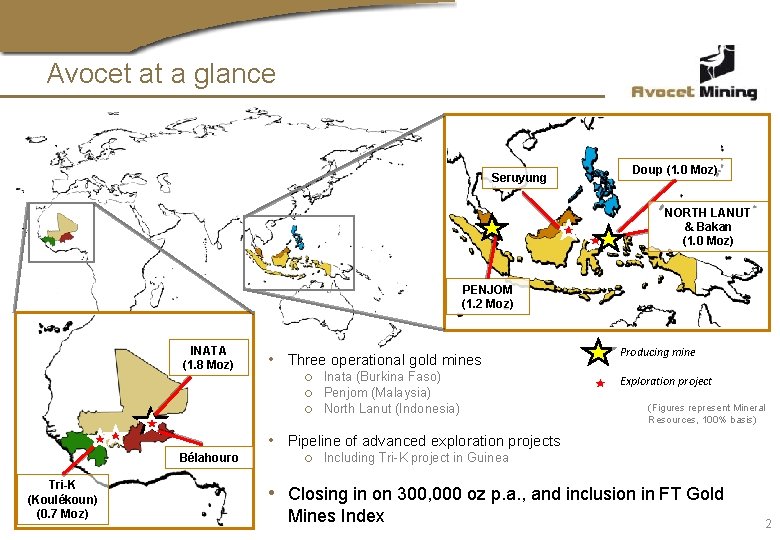 Avocet at a glance

Avocet Mining

Seruyung

Doup (1.0 Moz)

NORTH LANUT & Bakan (1.0 Moz)

PENJOM (1.2 Moz)

INATA (1.8 Moz)

Bélahouro

Tri-K (Koulékoun) (0.7 Moz)

Producing mine

Exploration project

(Figures represent Mineral Resources, 100% basis)

• Three operational gold mines
 o Inata (Burkina Faso)
 o Penjom (Malaysia)
 o North Lanut (Indonesia)

• Pipeline of advanced exploration projects
 o Including Tri-K project in Guinea

• Closing in on 300,000 oz p.a., and inclusion in FT Gold Mines Index

2